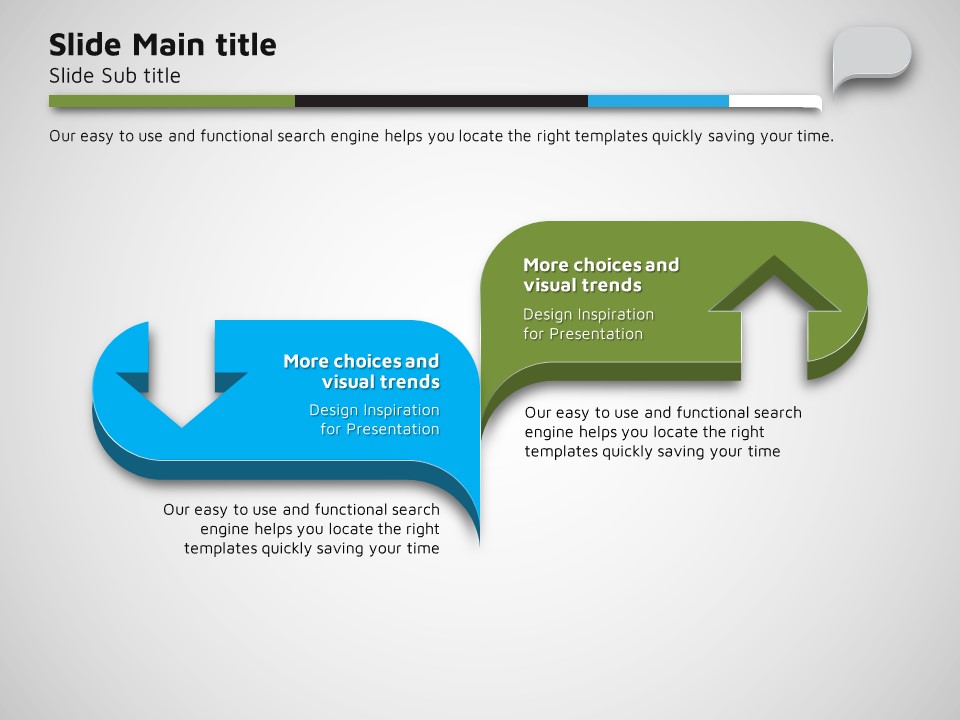 Slide Main title
Slide Sub title

Our easy to use and functional search engine helps you locate the right templates quickly saving your time.

More choices and visual trends
Design Inspiration for Presentation

Our easy to use and functional search engine helps you locate the right templates quickly saving your time

More choices and visual trends
Design Inspiration for Presentation

Our easy to use and functional search engine helps you locate the right templates quickly saving your time